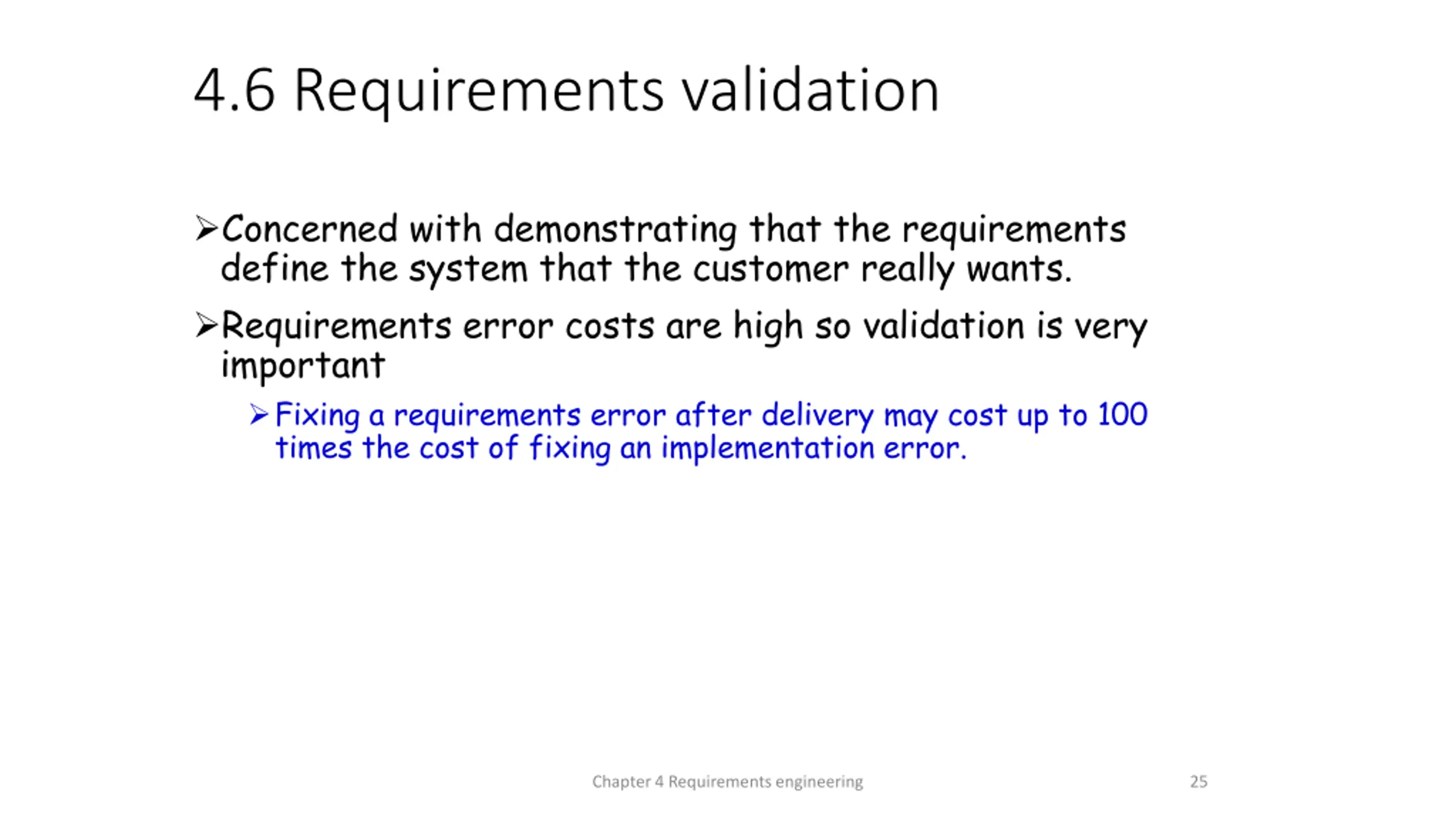 4.6 Requirements validation

➢Concerned with demonstrating that the requirements define the system that the customer really wants.

➢Requirements error costs are high so validation is very important

➢Fixing a requirements error after delivery may cost up to 100 times the cost of fixing an implementation error.

Chapter 4 Requirements engineering

25